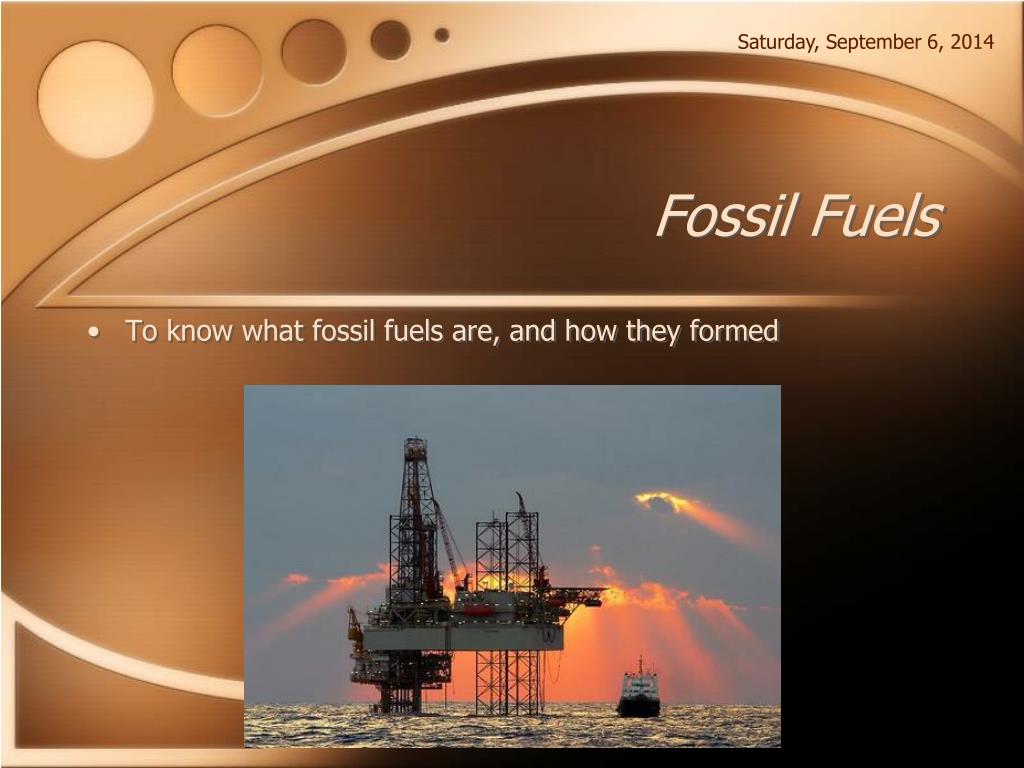 Saturday, September 6, 2014

Fossil Fuels

• To know what fossil fuels are, and how they formed